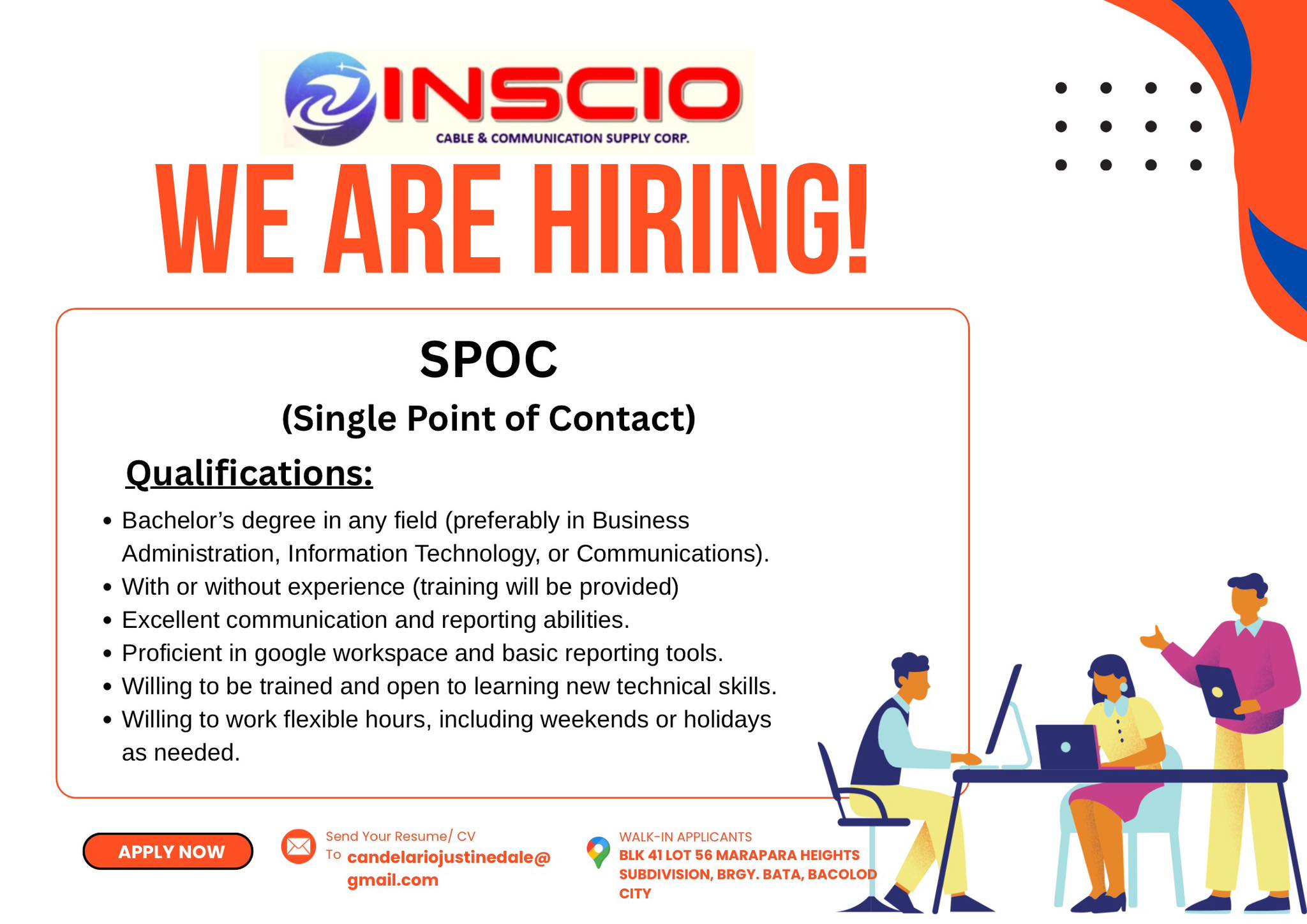 INSCIO
CABLE & COMMUNICATION SUPPLY CORP.

WE ARE HIRING!

SPOC

(Single Point of Contact)

Qualifications:

• Bachelor's degree in any field (preferably in Business Administration, Information Technology, or Communications).
• With or without experience (training will be provided)
• Excellent communication and reporting abilities.
• Proficient in google workspace and basic reporting tools.
• Willing to be trained and open to learning new technical skills.
• Willing to work flexible hours, including weekends or holidays as needed.

APPLY NOW

Send Your Resume/ CV
To candelariojustinedale@gmail.com

WALK-IN APPLICANTS
BLK 41 LOT 56 MARAPARA HEIGHTS SUBDIVISION, BRGY. BATA, BACOLOD CITY